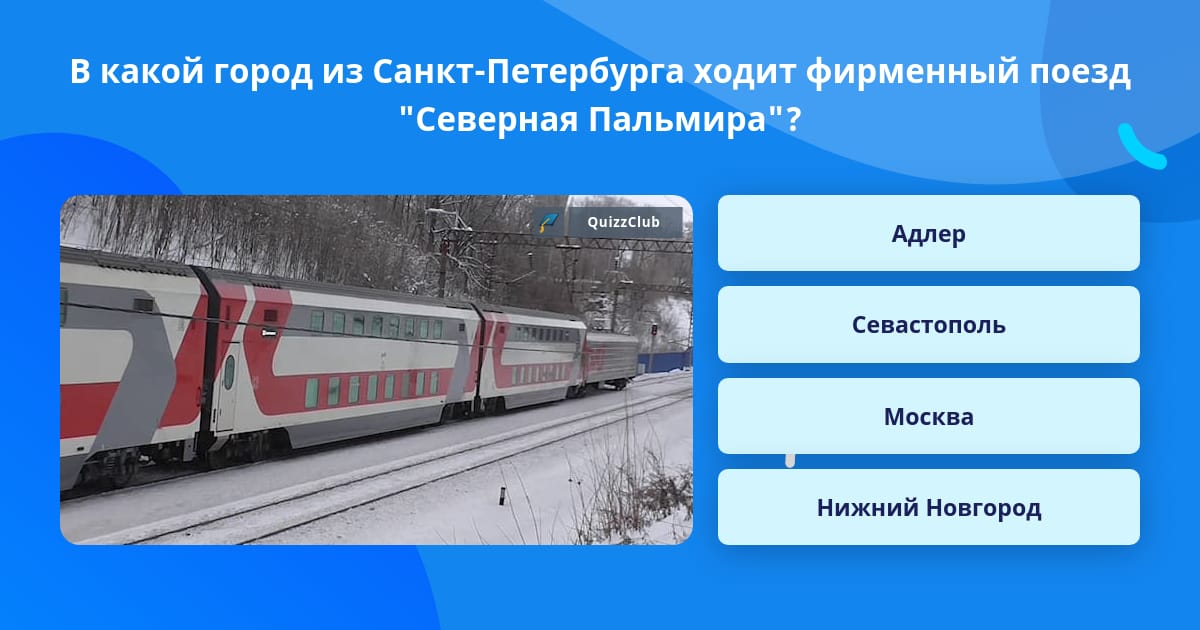 В какой город из Санкт-Петербурга ходит фирменный поезд "Северная Пальмира"?

QuizzClub

Адлер

Севастополь

Москва

Нижний Новгород